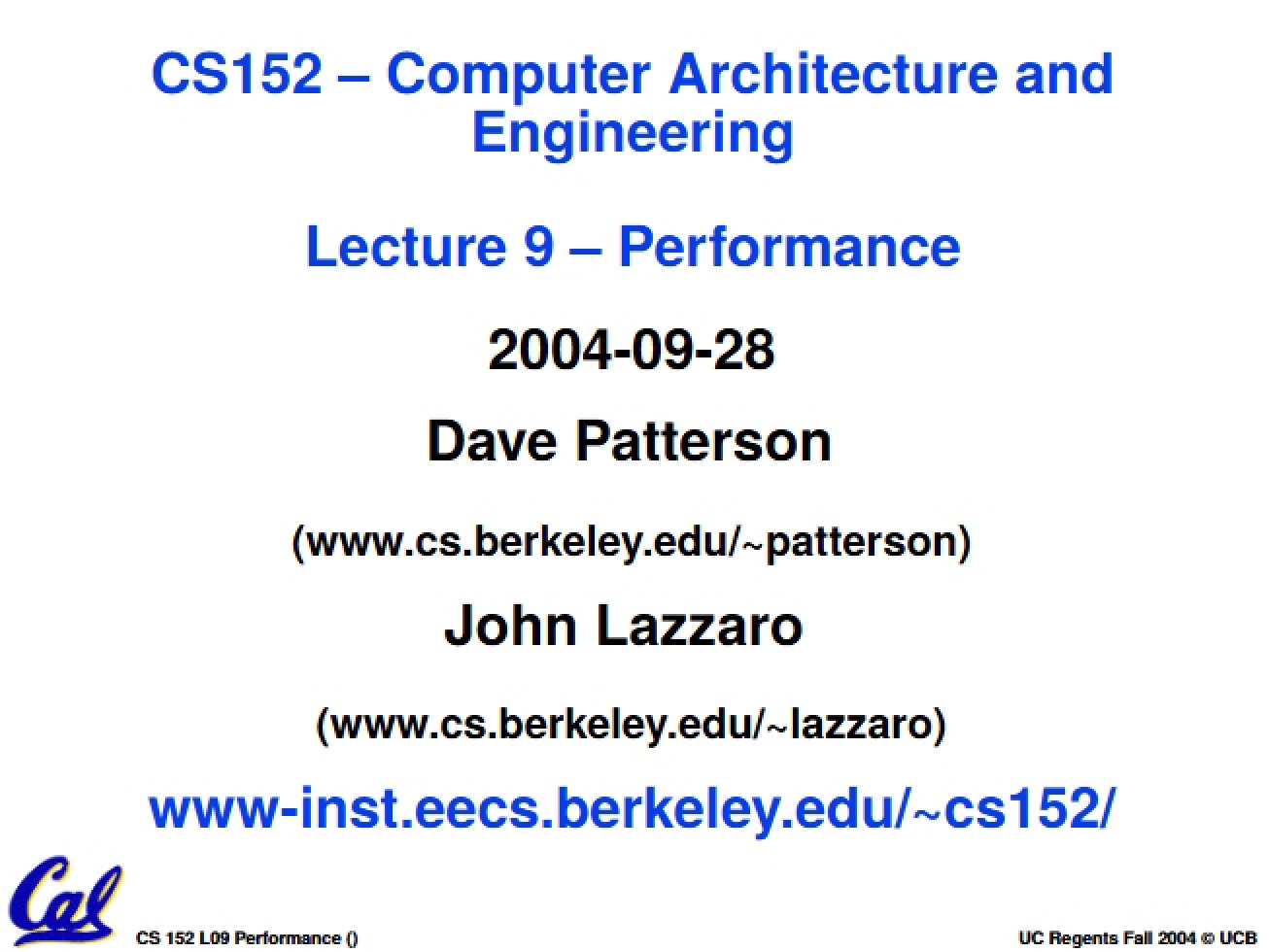 CS152 – Computer Architecture and Engineering

Lecture 9 – Performance

2004-09-28

Dave Patterson

(www.cs.berkeley.edu/~patterson)

John Lazzaro

(www.cs.berkeley.edu/~lazzaro)

www-inst.eecs.berkeley.edu/~cs152/

Cal

CS 152 L09 Performance ()

UC Regents Fall 2004 © UCB